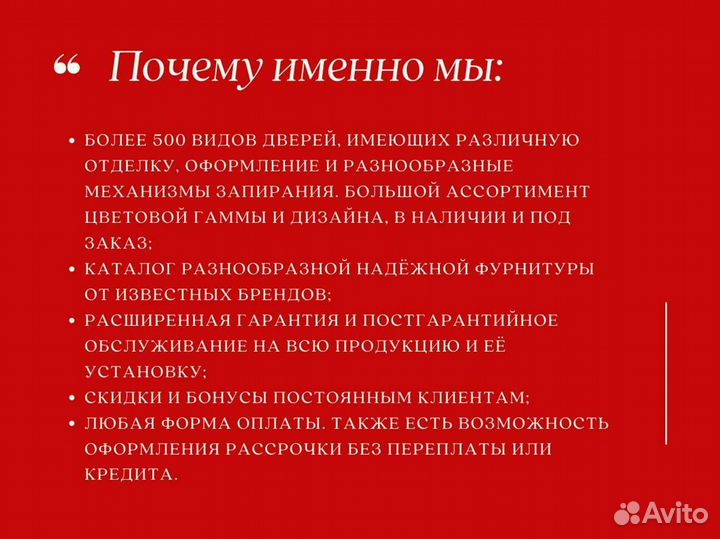 “ Почему именно мы:

• БОЛЕЕ 500 ВИДОВ ДВЕРЕЙ, ИМЕЮЩИХ РАЗЛИЧНУЮ ОТДЕЛКУ, ОФОРМЛЕНИЕ И РАЗНООБРАЗНЫЕ МЕХАНИЗМЫ ЗАПИРАНИЯ. БОЛЬШОЙ АССОРТИМЕНТ ЦВЕТОВОЙ ГАММЫ И ДИЗАЙНА, В НАЛИЧИИ И ПОД ЗАКАЗ;
• КАТАЛОГ РАЗНООБРАЗНОЙ НАДЁЖНОЙ ФУРНИТУРЫ ОТ ИЗВЕСТНЫХ БРЕНДОВ;
• РАСШИРЕННАЯ ГАРАНТИЯ И ПОСТГАРАНТИЙНОЕ ОБСЛУЖИВАНИЕ НА ВСЮ ПРОДУКЦИЮ И ЕЁ УСТАНОВКУ;
• СКИДКИ И БОНУСЫ ПОСТОЯННЫМ КЛИЕНТАМ;
• ЛЮБАЯ ФОРМА ОПЛАТЫ. ТАКЖЕ ЕСТЬ ВОЗМОЖНОСТЬ ОФОРМЛЕНИЯ РАССРОЧКИ БЕЗ ПЕРЕПЛАТЫ ИЛИ КРЕДИТА.

Avito